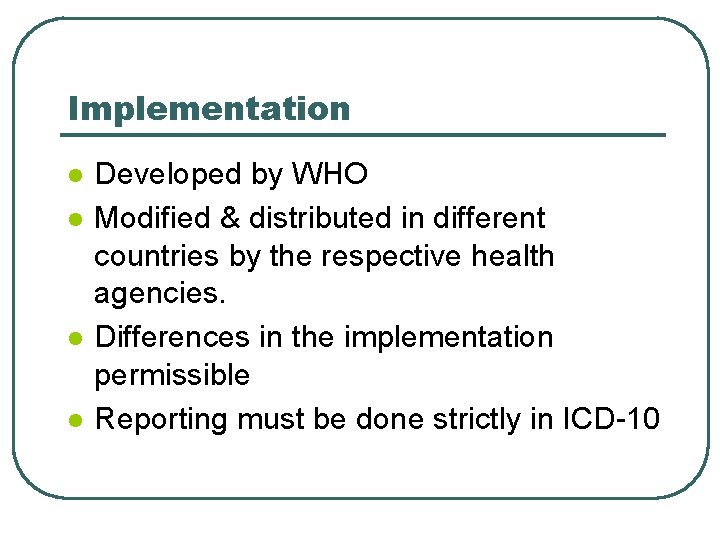 Implementation

- Developed by WHO
- Modified & distributed in different countries by the respective health agencies.
- Differences in the implementation permissible
- Reporting must be done strictly in ICD-10